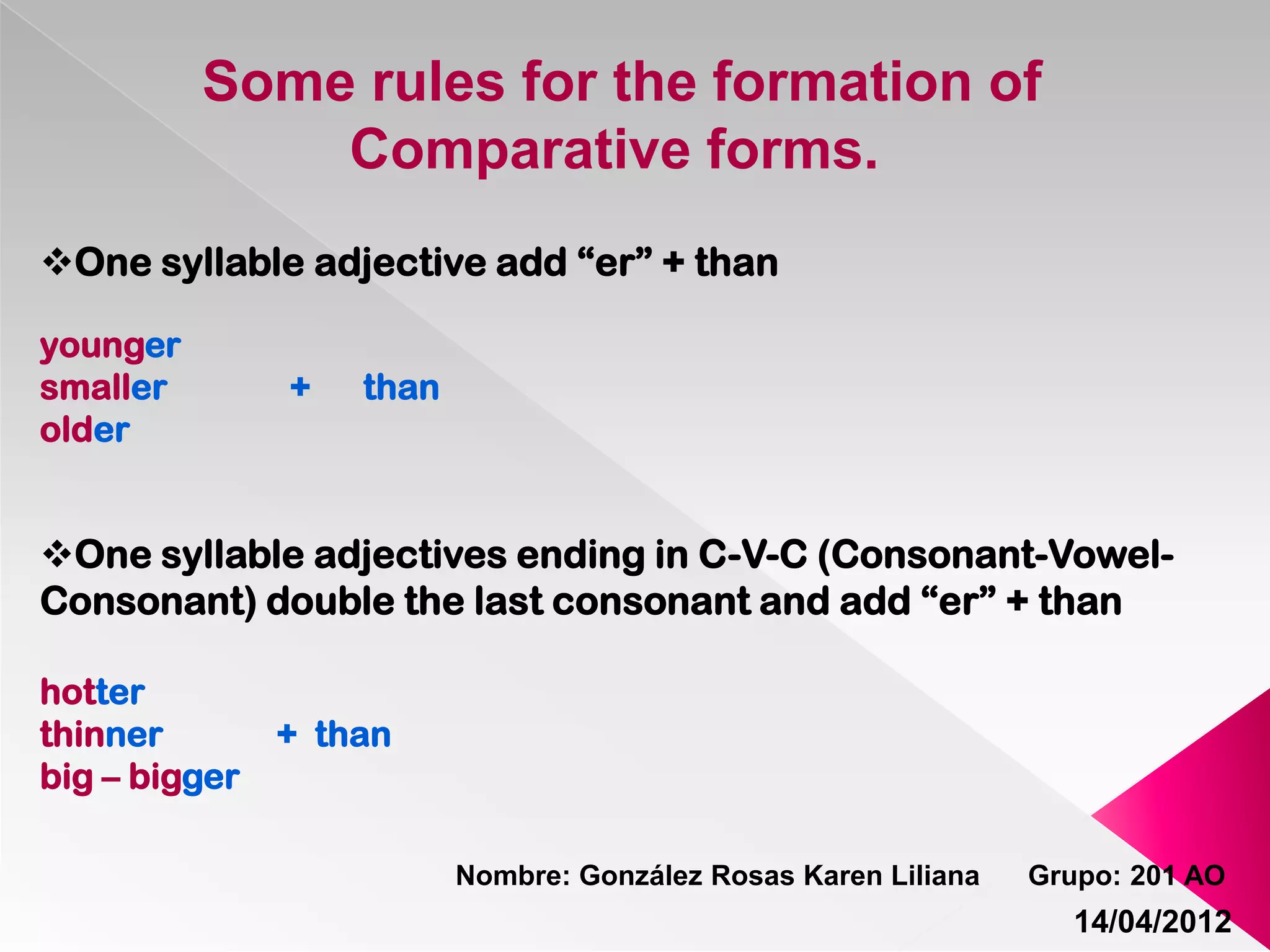 Some rules for the formation of Comparative forms.

❖One syllable adjective add “er” + than

younger
smaller + than
older

❖One syllable adjectives ending in C-V-C (Consonant-Vowel-Consonant) double the last consonant and add “er” + than

hotter
thinner + than
big – bigger

Nombre: González Rosas Karen Liliana Grupo: 201 AO
14/04/2012